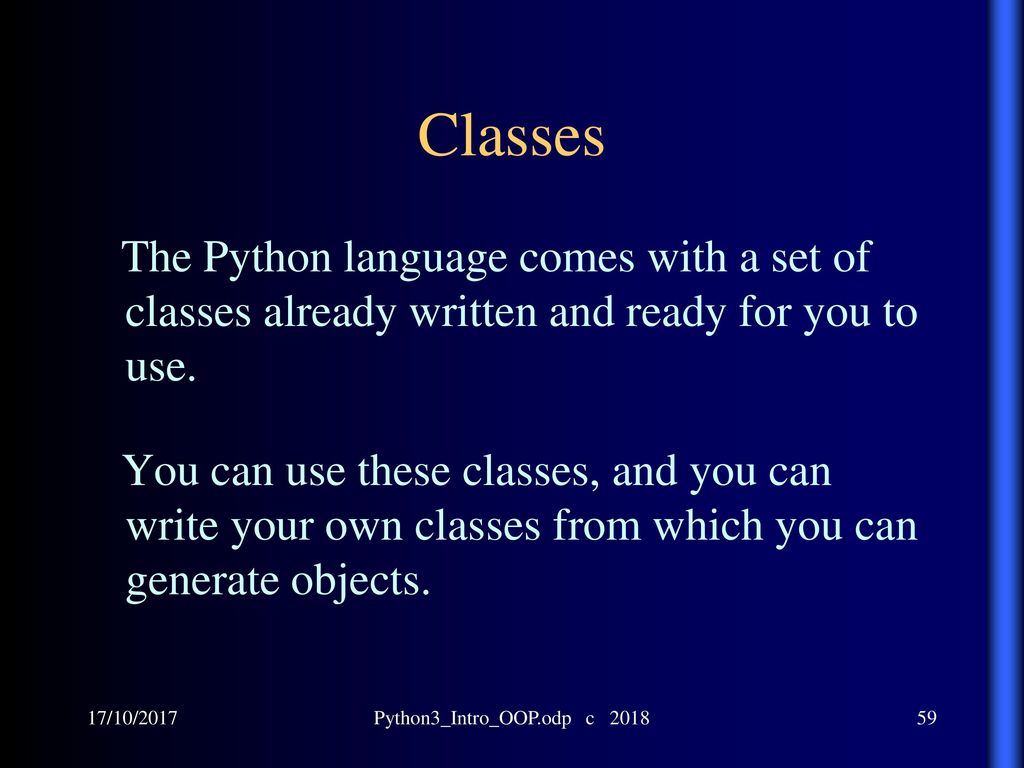 Classes

The Python language comes with a set of classes already written and ready for you to use.

You can use these classes, and you can write your own classes from which you can generate objects.

17/10/2017

Python3_Intro_OOP.odp c 2018

59